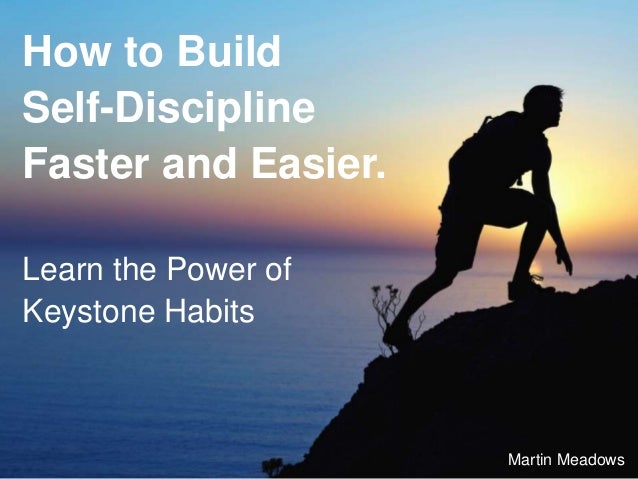 How to Build Self-Discipline Faster and Easier.

Learn the Power of Keystone Habits

Martin Meadows